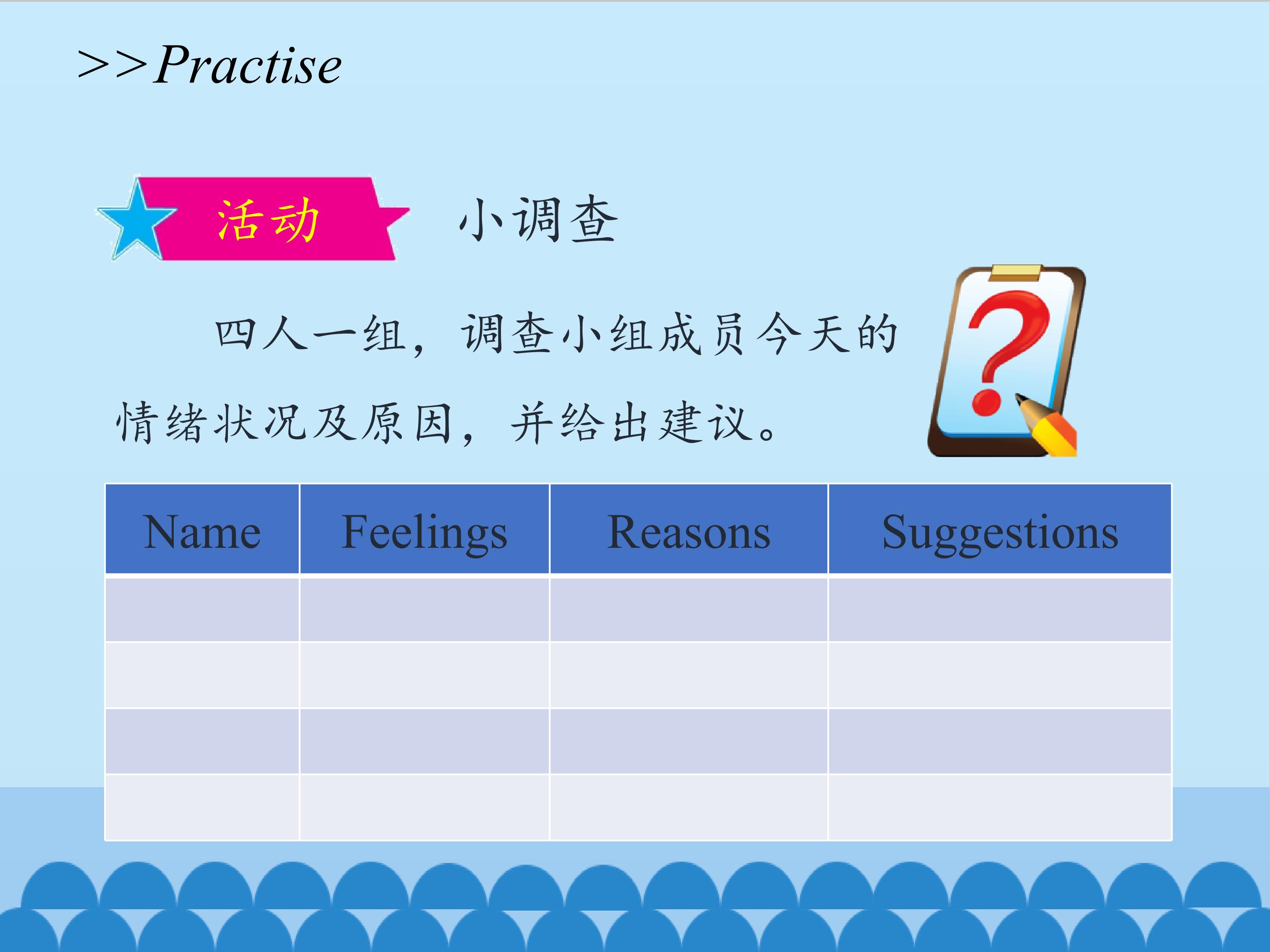 >>Practise

活动 小调查

四人一组，调查小组成员今天的情绪状况及原因，并给出建议。

| Name | Feelings | Reasons | Suggestions |
|---|---|---|---|
| | | | |
| | | | |
| | | | |
| | | | |